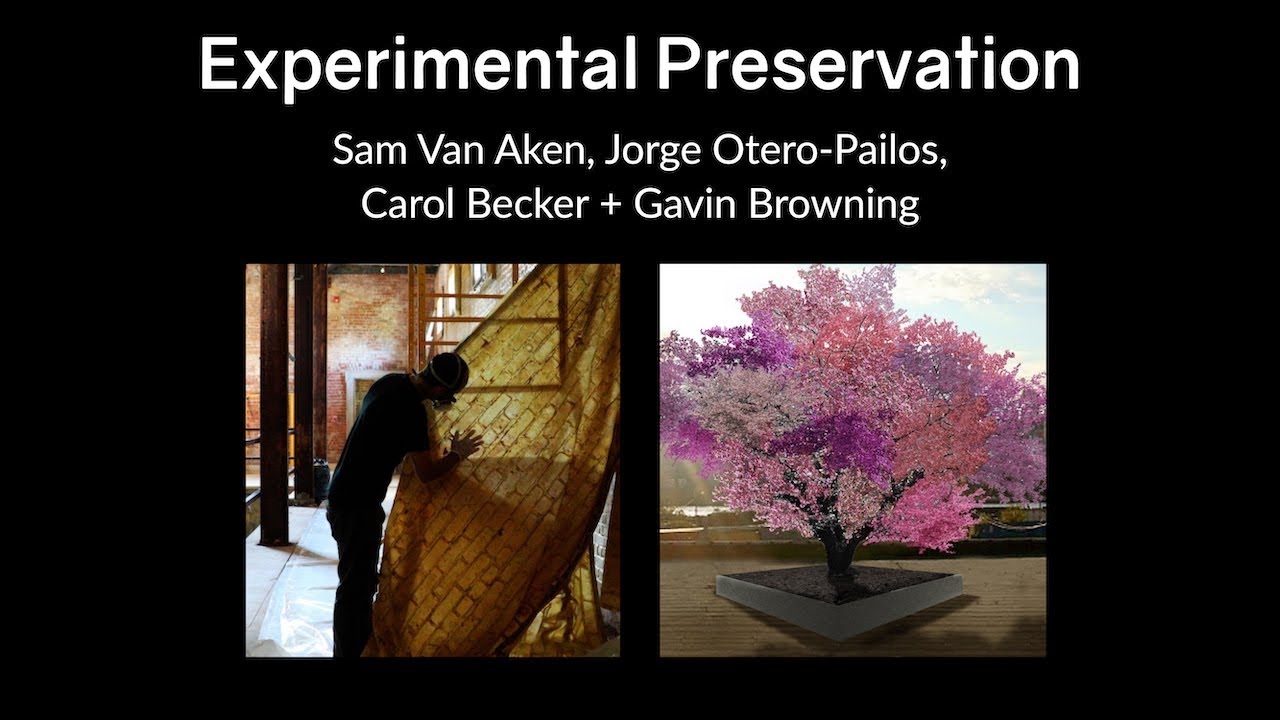 Experimental Preservation

Sam Van Aken, Jorge Otero-Pailos, Carol Becker + Gavin Browning